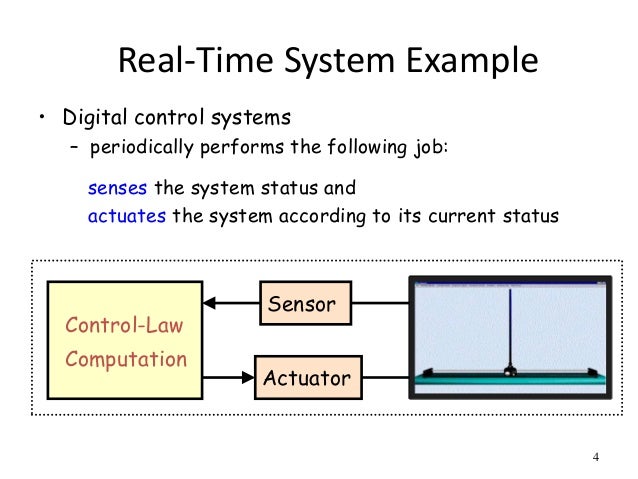 Real-Time System Example

• Digital control systems
  – periodically performs the following job:

senses the system status and
actuates the system according to its current status

Control-Law Computation

Sensor

Actuator

4